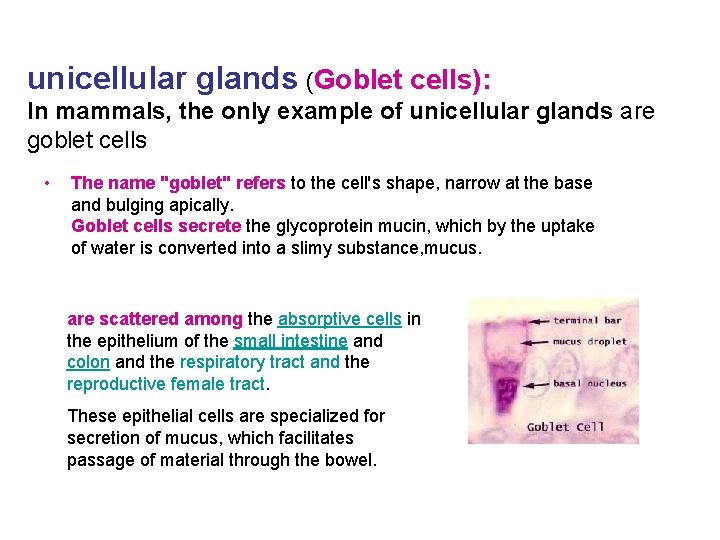 unicellular glands (Goblet cells):
In mammals, the only example of unicellular glands are goblet cells

• The name "goblet" refers to the cell's shape, narrow at the base and bulging apically.
Goblet cells secrete the glycoprotein mucin, which by the uptake of water is converted into a slimy substance,mucus.

are scattered among the absorptive cells in the epithelium of the small intestine and colon and the respiratory tract and the reproductive female tract.

These epithelial cells are specialized for secretion of mucus, which facilitates passage of material through the bowel.

terminal bar
mucus droplet
basal nucleus
Goblet Cell